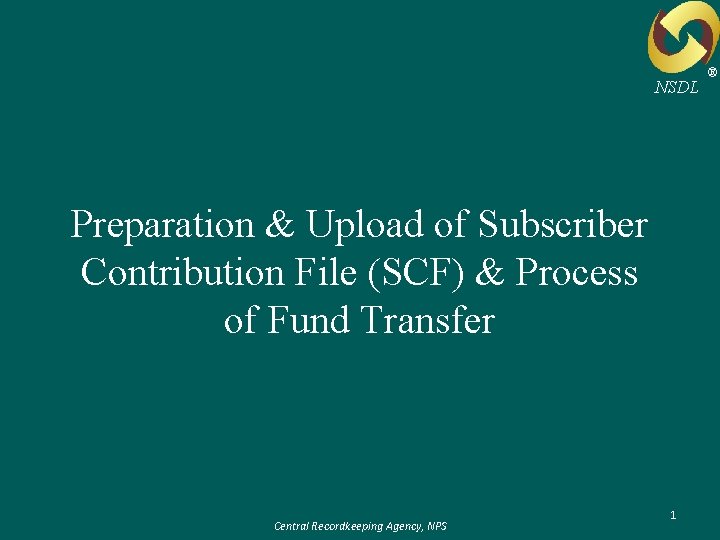 ®
NSDL

Preparation & Upload of Subscriber Contribution File (SCF) & Process of Fund Transfer

1

Central Recordkeeping Agency, NPS